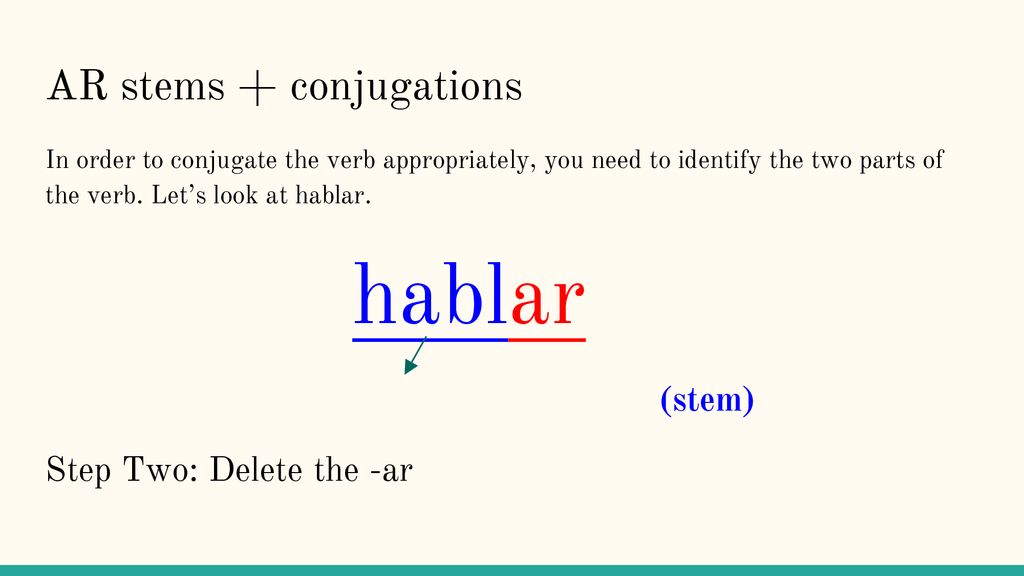 AR stems + conjugations

In order to conjugate the verb appropriately, you need to identify the two parts of the verb. Let's look at hablar.

hablar

(stem)

Step Two: Delete the -ar